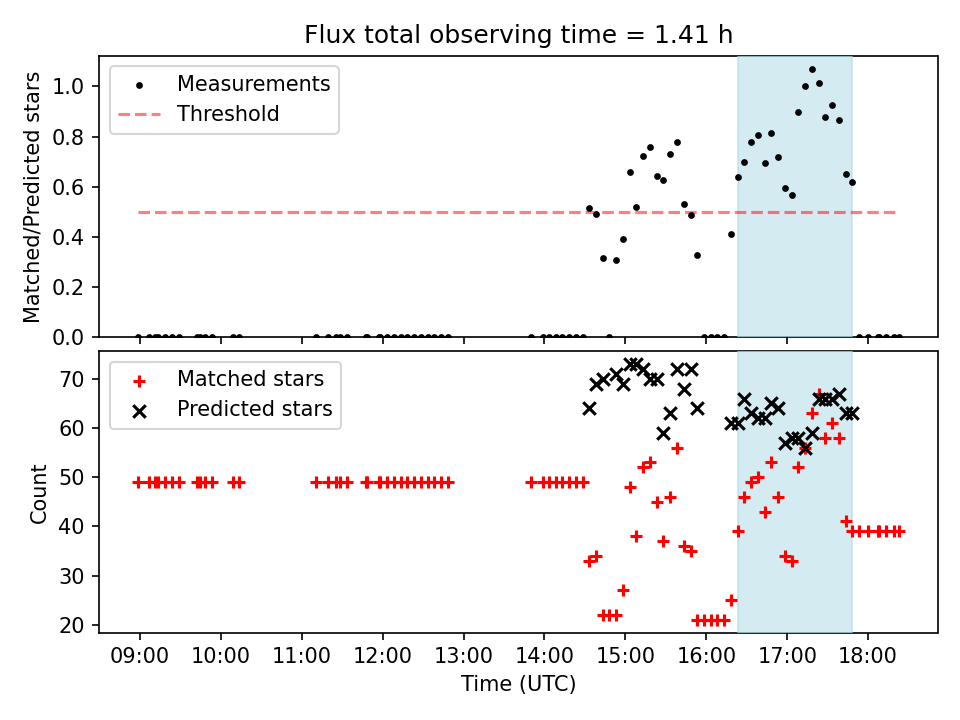 Flux total observing time = 1.41 h

Measurements
Threshold

Matched/Predicted stars

1.0
0.8
0.6
0.4
0.2
0.0

Matched stars
Predicted stars

Count

70
60
50
40
30
20

09:00
10:00
11:00
12:00
13:00
14:00
15:00
16:00
17:00
18:00

Time (UTC)